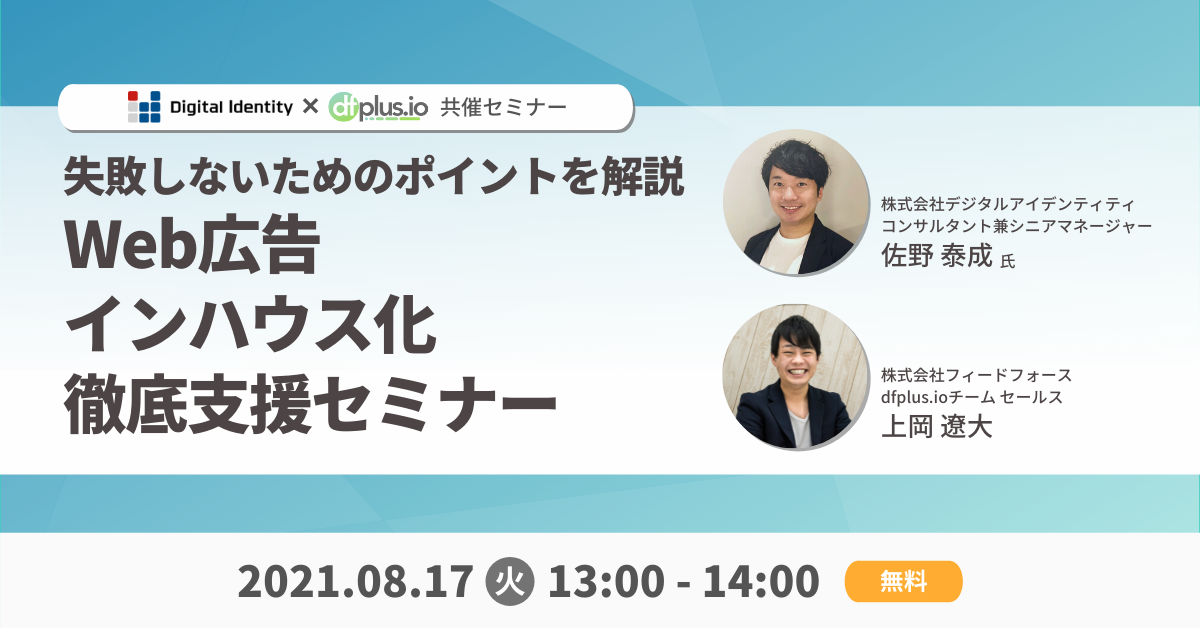 Digital Identity × dfplus.io 共催セミナー

失敗しないためのポイントを解説
Web広告
インハウス化
徹底支援セミナー

株式会社デジタルアイデンティティ
コンサルタント兼シニアマネージャー
佐野 泰成 氏

株式会社フィードフォース
dfplus.ioチーム セールス
上岡 遼大

2021.08.17 火 13:00 - 14:00 無料